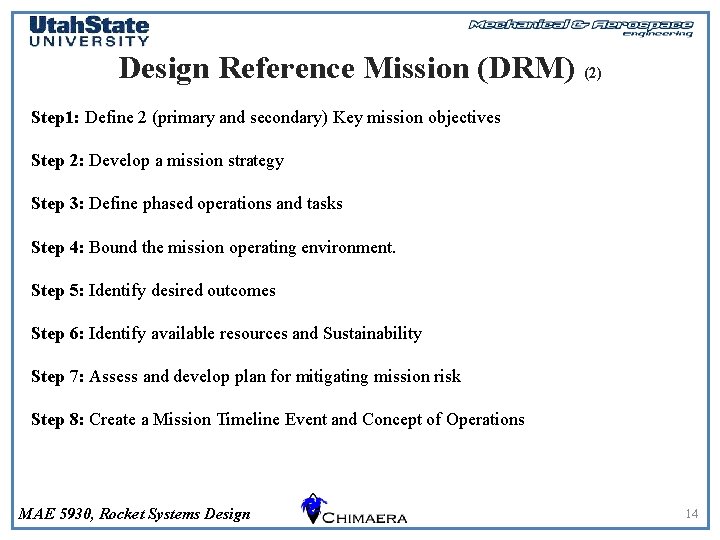 UtahState UNIVERSITY

Mechanical & Aerospace engineering

Design Reference Mission (DRM) (2)

Step1: Define 2 (primary and secondary) Key mission objectives

Step 2: Develop a mission strategy

Step 3: Define phased operations and tasks

Step 4: Bound the mission operating environment.

Step 5: Identify desired outcomes

Step 6: Identify available resources and Sustainability

Step 7: Assess and develop plan for mitigating mission risk

Step 8: Create a Mission Timeline Event and Concept of Operations

MAE 5930, Rocket Systems Design

CHIMAERA

14